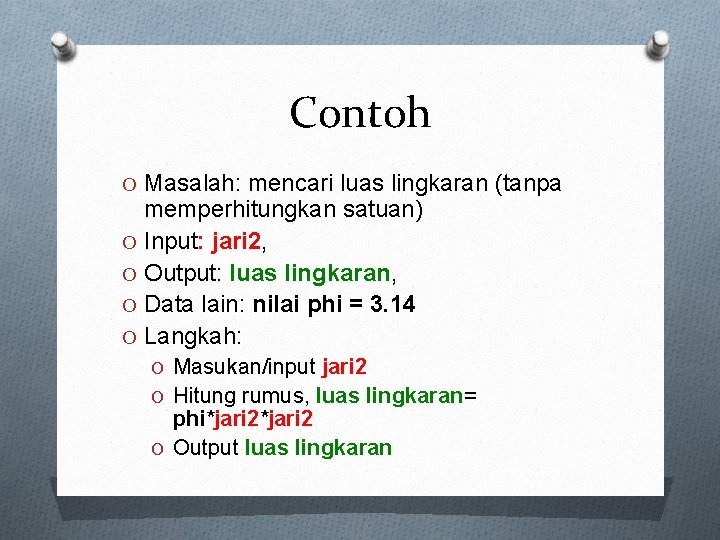 Contoh

O Masalah: mencari luas lingkaran (tanpa memperhitungkan satuan)
O Input: jari2,
O Output: luas lingkaran,
O Data lain: nilai phi = 3.14
O Langkah:
O Masukan/input jari2
O Hitung rumus, luas lingkaran= phi*jari2*jari2
O Output luas lingkaran